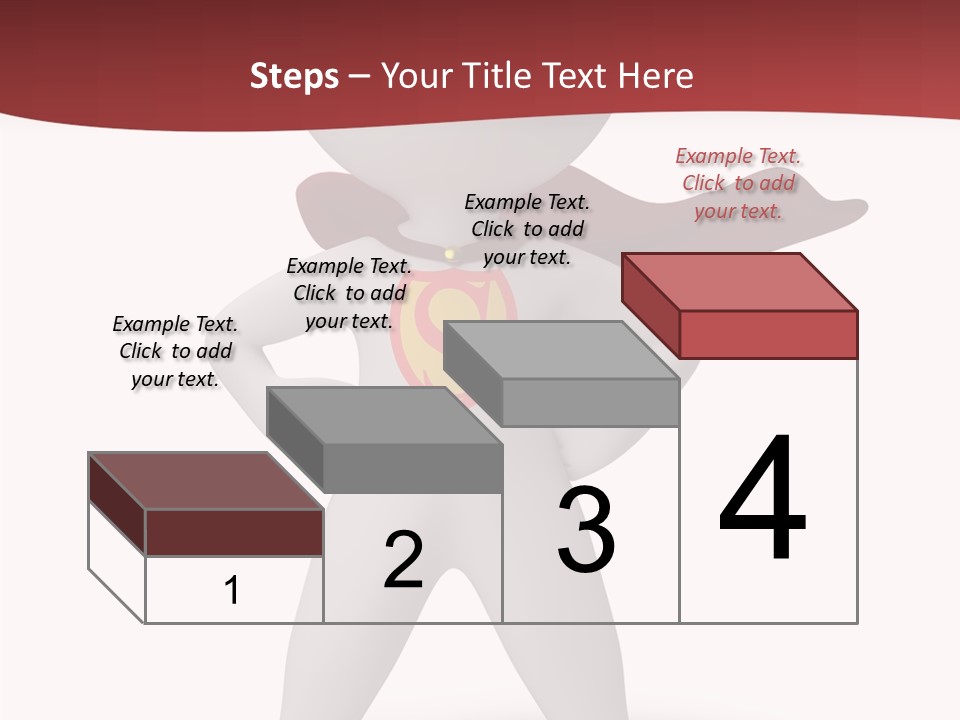 Steps – Your Title Text Here

Example Text. Click to add your text.

Example Text. Click to add your text.

Example Text. Click to add your text.

Example Text. Click to add your text.

1

2

3

4